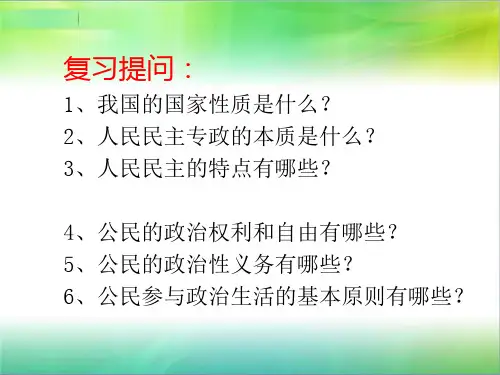 复习提问：
1、我国的国家性质是什么？
2、人民民主专政的本质是什么？
3、人民民主的特点有哪些？

4、公民的政治权利和自由有哪些？
5、公民的政治性义务有哪些？
6、公民参与政治生活的基本原则有哪些？